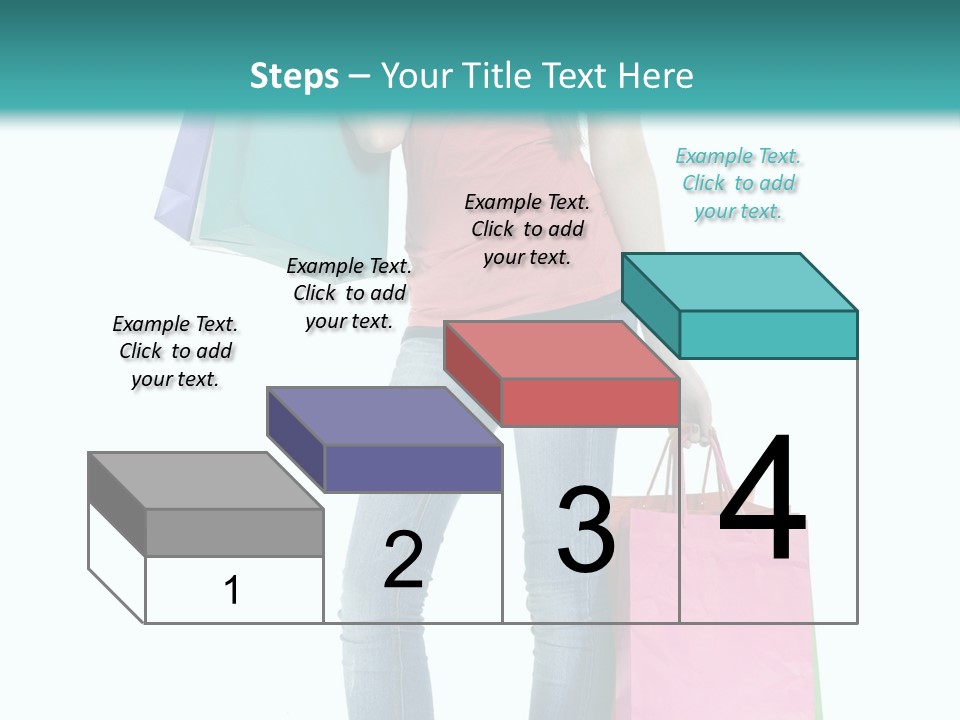 Steps – Your Title Text Here

Example Text. Click to add your text.

Example Text. Click to add your text.

Example Text. Click to add your text.

Example Text. Click to add your text.

1

2

3

4